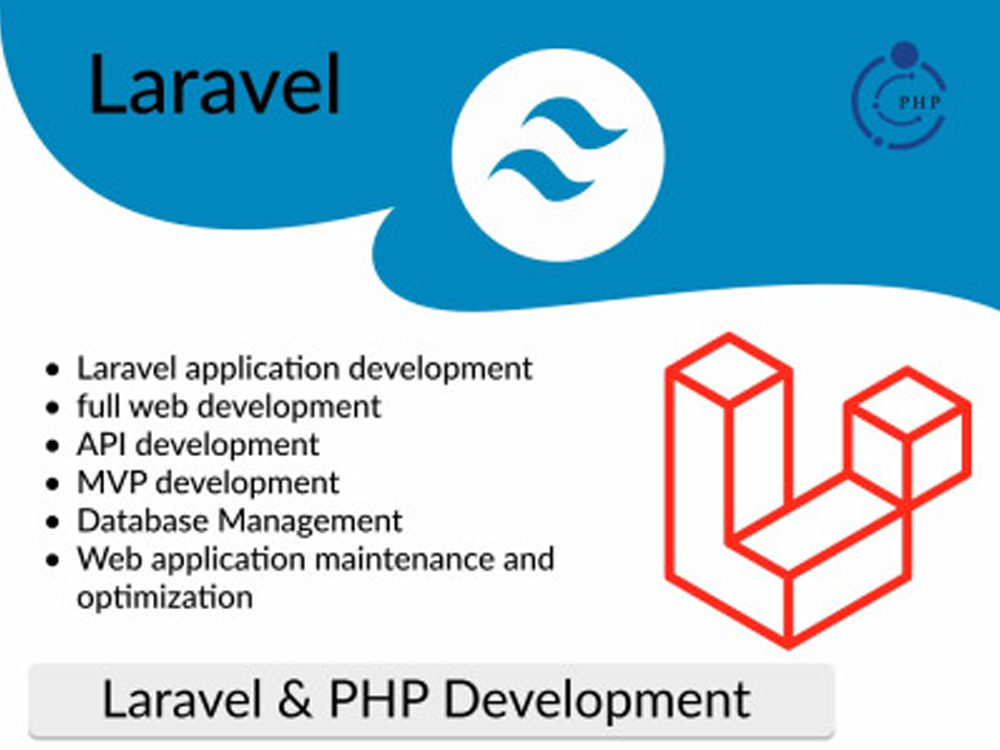 Laravel

PHP

• Laravel application development
• full web development
• API development
• MVP development
• Database Management
• Web application maintenance and optimization

Laravel & PHP Development